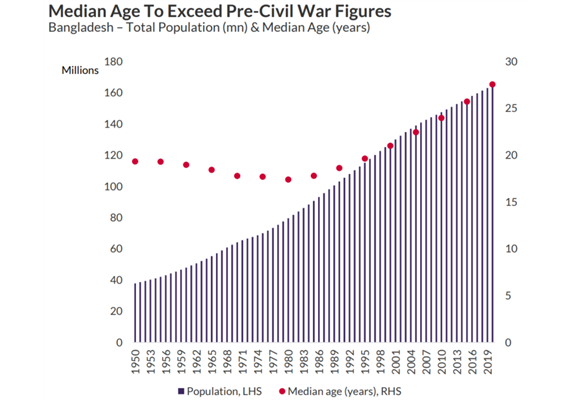 Median Age To Exceed Pre-Civil War Figures
Bangladesh – Total Population (mn) & Median Age (years)

Millions

180
160
140
120
100
80
60
40
20
0

30
25
20
15
10
5
0

1950
1953
1956
1959
1962
1965
1968
1971
1974
1977
1980
1983
1986
1989
1992
1995
1998
2001
2004
2007
2010
2013
2016
2019

Population, LHS
Median age (years), RHS